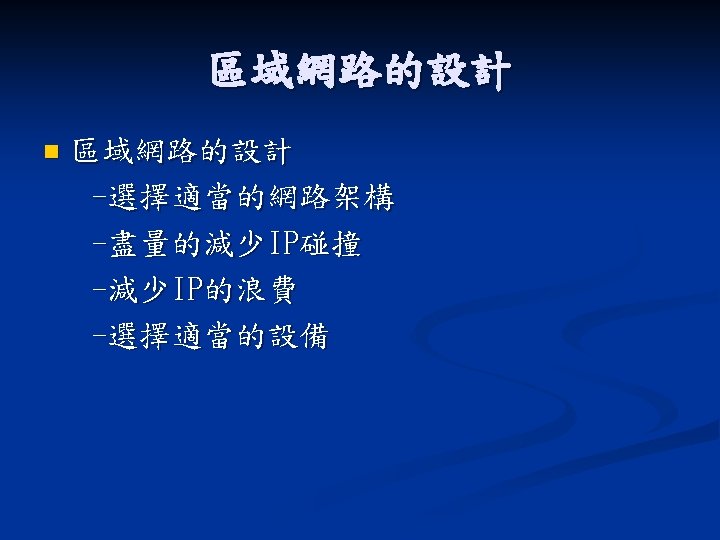 區域網路的設計

區域網路的設計

-選擇適當的網路架構

-盡量的減少IP碰撞

-減少IP的浪費

-選擇適當的設備